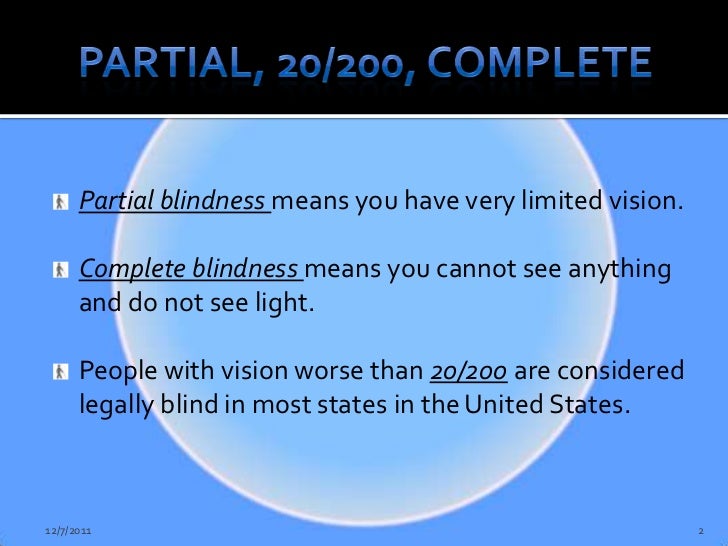 PARTIAL, 20/200, COMPLETE

Partial blindness means you have very limited vision.

Complete blindness means you cannot see anything and do not see light.

People with vision worse than 20/200 are considered legally blind in most states in the United States.

12/7/2011

2